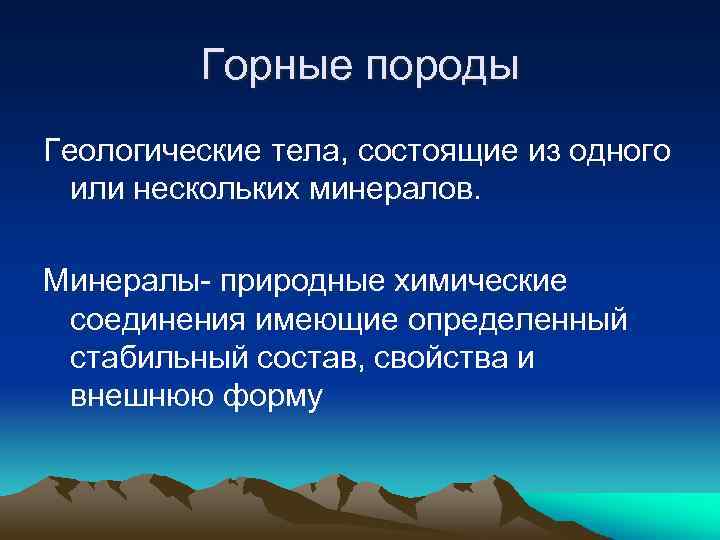 Горные породы

Геологические тела, состоящие из одного или нескольких минералов.

Минералы- природные химические соединения имеющие определенный стабильный состав, свойства и внешнюю форму